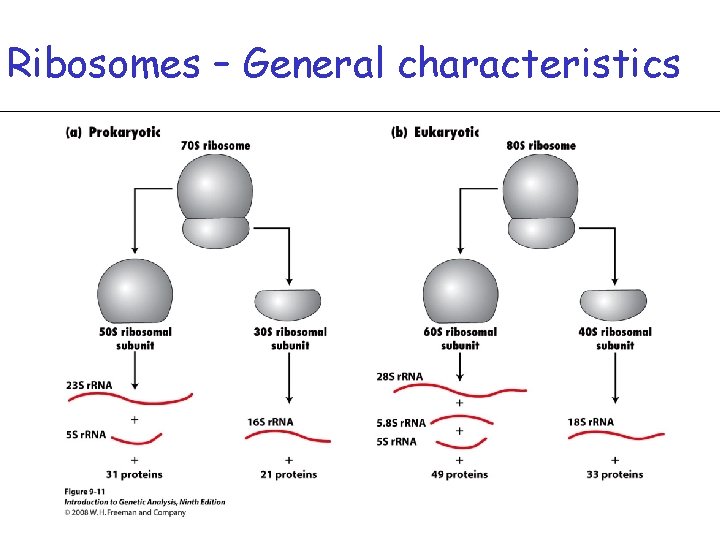 Ribosomes – General characteristics

(a) Prokaryotic

70S ribosome

50S ribosomal subunit

30S ribosomal subunit

23S rRNA

+

5S rRNA

+

31 proteins

16S rRNA

+

21 proteins

(b) Eukaryotic

80S ribosome

60S ribosomal subunit

40S ribosomal subunit

28S rRNA

+

5.8S rRNA

+

5S rRNA

+

49 proteins

18S rRNA

+

33 proteins

Figure 9-11
Introduction to Genetic Analysis, Ninth Edition
© 2008 W. H. Freeman and Company